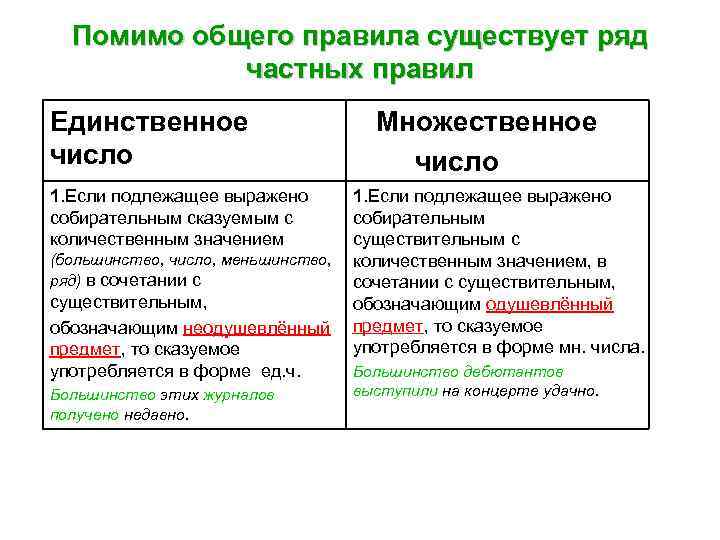 Помимо общего правила существует ряд частных правил

| Единственное число | Множественное число |
|---|---|
| 1.Если подлежащее выражено собирательным сказуемым с количественным значением (большинство, число, меньшинство, ряд) в сочетании с существительным, обозначающим неодушевлённый предмет, то сказуемое употребляется в форме ед.ч. Большинство этих журналов получено недавно. | 1.Если подлежащее выражено собирательным существительным с количественным значением, в сочетании с существительным, обозначающим одушевлённый предмет, то сказуемое употребляется в форме мн. числа. Большинство дебютантов выступили на концерте удачно. |